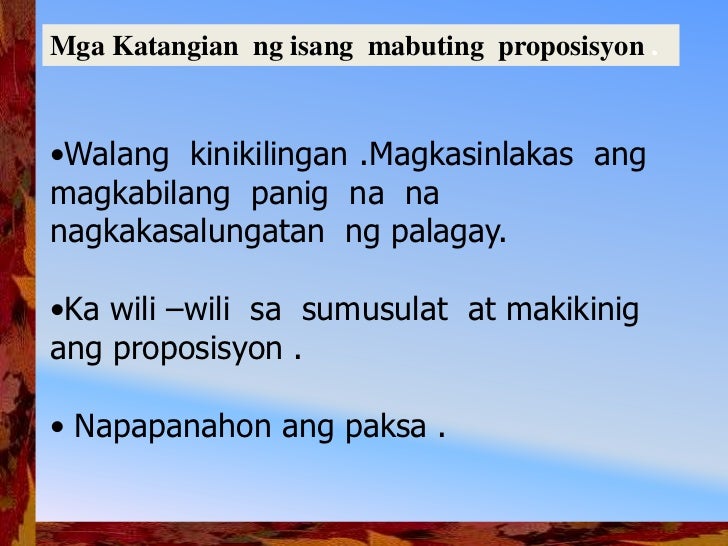 Mga Katangian ng isang mabuting proposisyon .

•Walang kinikilingan .Magkasinlakas ang magkabilang panig na na nagkakasalungatan ng palagay.

•Ka wili –wili sa sumusulat at makikinig ang proposisyon .

• Napapanahon ang paksa .